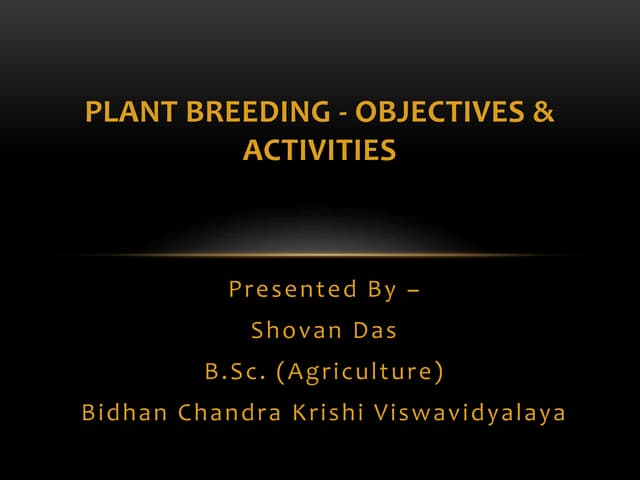 PLANT BREEDING - OBJECTIVES & ACTIVITIES

Presented By –
Shovan Das
B.Sc. (Agriculture)
Bidhan Chandra Krishi Viswavidyalaya